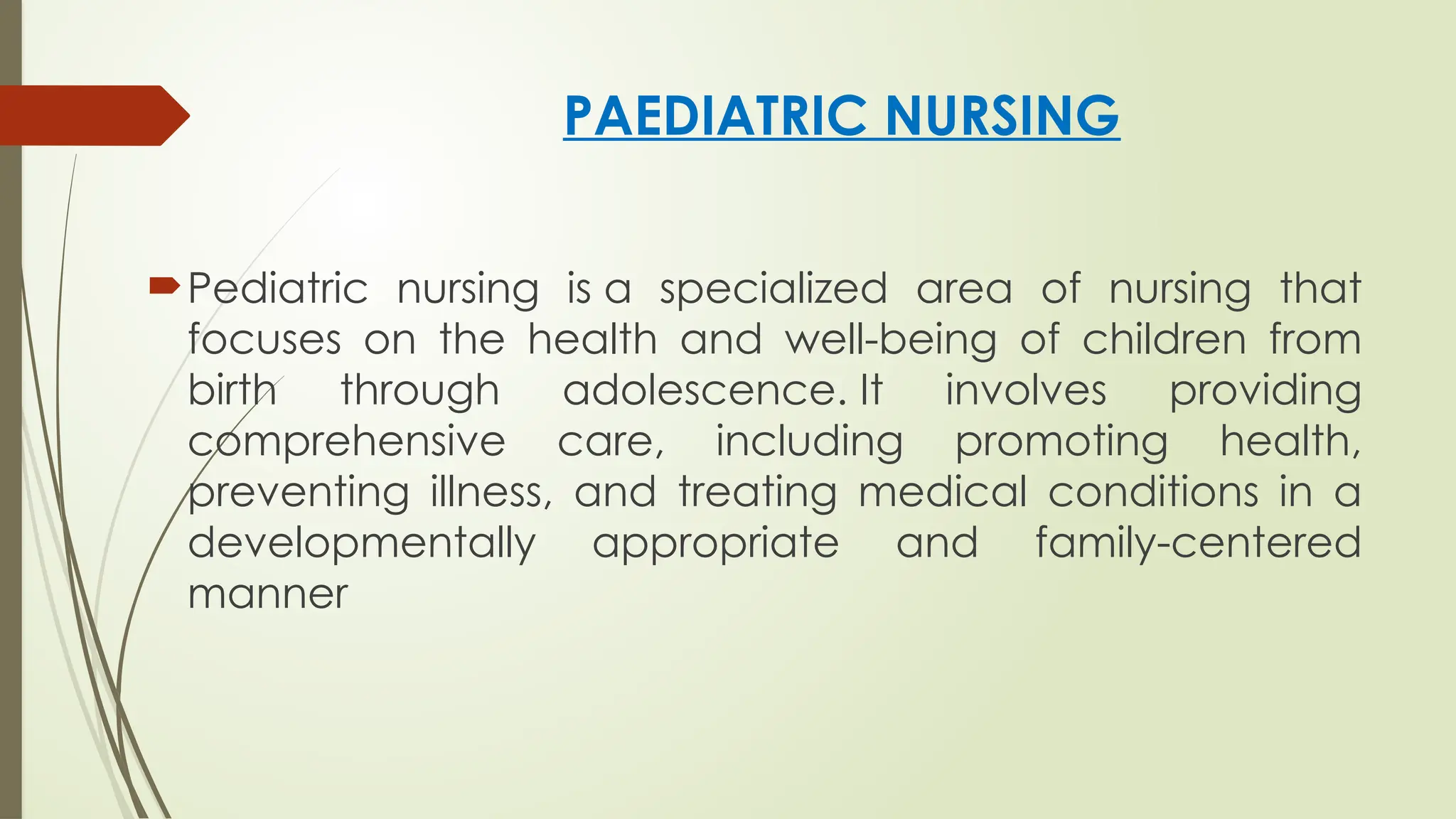 PAEDIATRIC NURSING

Pediatric nursing is a specialized area of nursing that focuses on the health and well-being of children from birth through adolescence. It involves providing comprehensive care, including promoting health, preventing illness, and treating medical conditions in a developmentally appropriate and family-centered manner